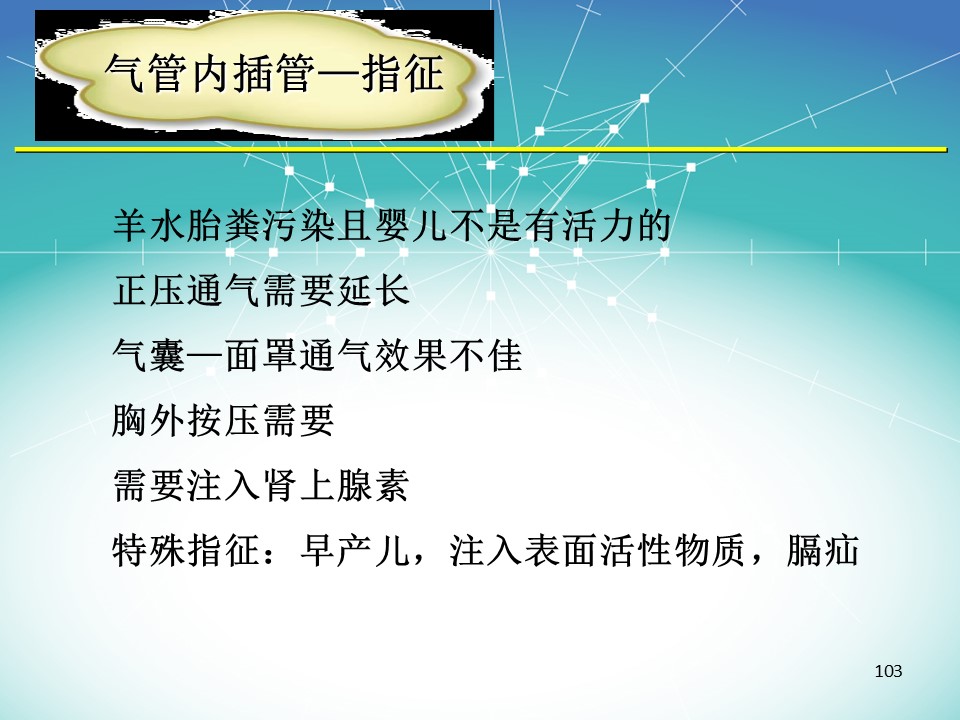 气管内插管—指征

羊水胎粪污染且婴儿不是有活力的

正压通气需要延长

气囊—面罩通气效果不佳

胸外按压需要

需要注入肾上腺素

特殊指征：早产儿，注入表面活性物质，膈疝

103